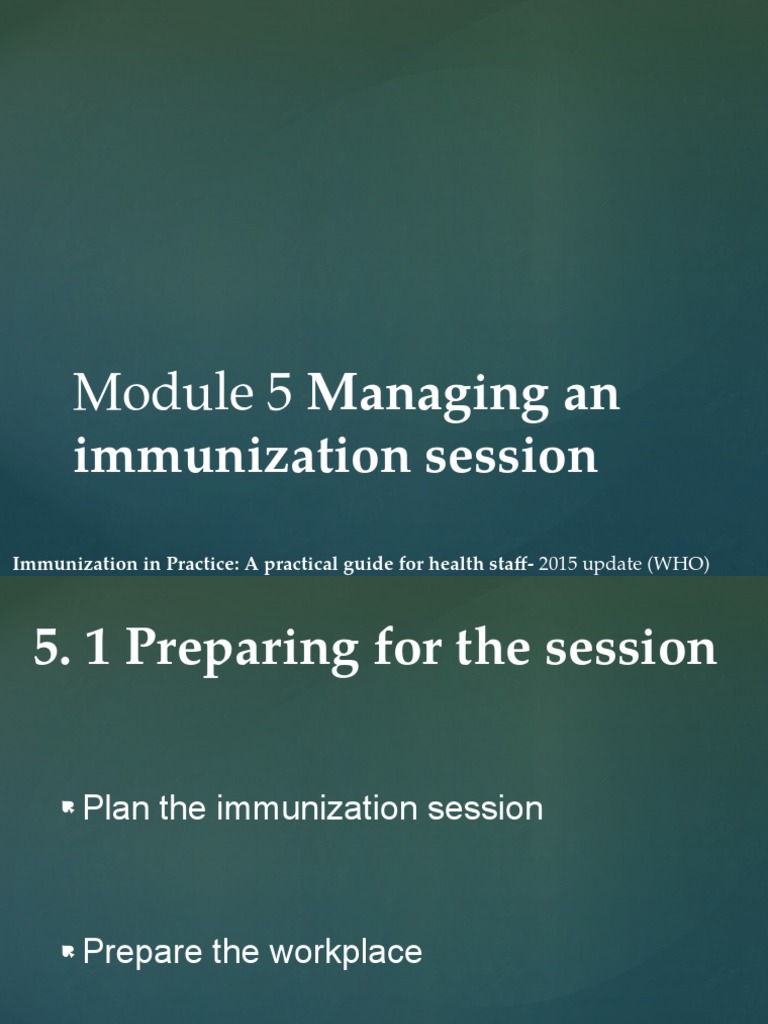 Module 5 Managing an immunization session

Immunization in Practice: A practical guide for health staff- 2015 update (WHO)

5. 1 Preparing for the session

Plan the immunization session

Prepare the workplace